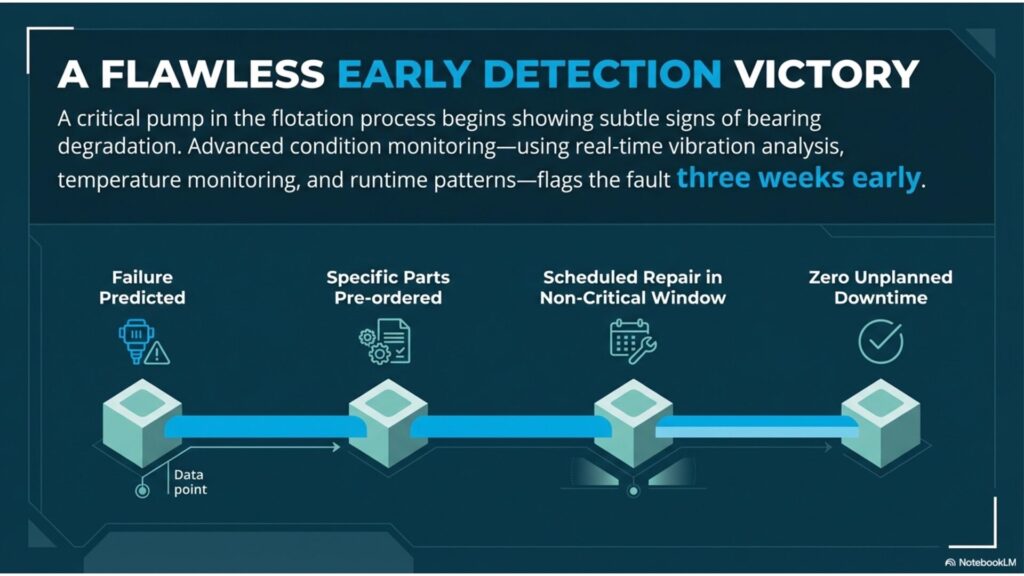 A FLAWLESS EARLY DETECTION VICTORY

A critical pump in the flotation process begins showing subtle signs of bearing degradation. Advanced condition monitoring—using real-time vibration analysis, temperature monitoring, and runtime patterns—flags the fault three weeks early.

Failure Predicted

Specific Parts Pre-ordered

Scheduled Repair in Non-Critical Window

Zero Unplanned Downtime

Data point

NotebookLM